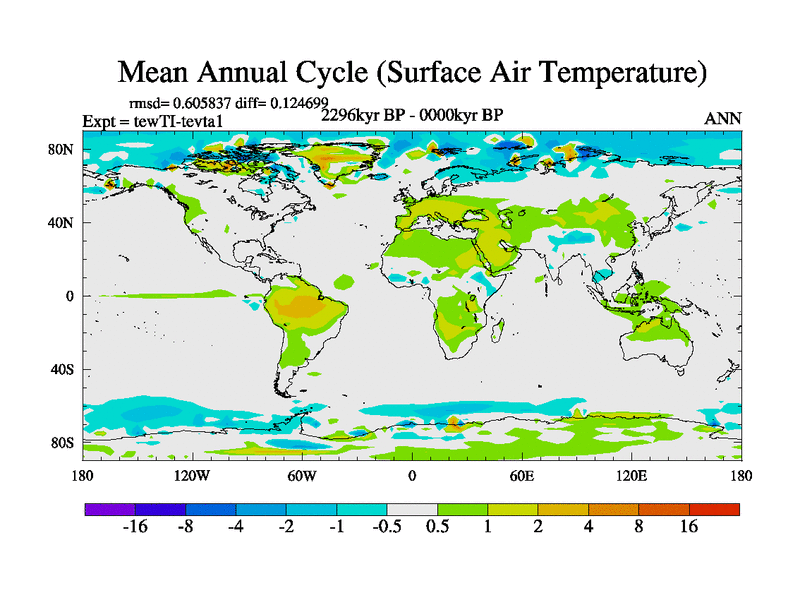 Mean Annual Cycle (Surface Air Temperature)

rmsd= 0.605837 diff= 0.124699
Expt = tewTI-tevta1
2296kyr BP - 0000kyr BP
ANN

80N
40N
0
40S
80S

180
120W
60W
0
60E
120E
180

-16
-8
-4
-2
-1
-0.5
0.5
1
2
4
8
16